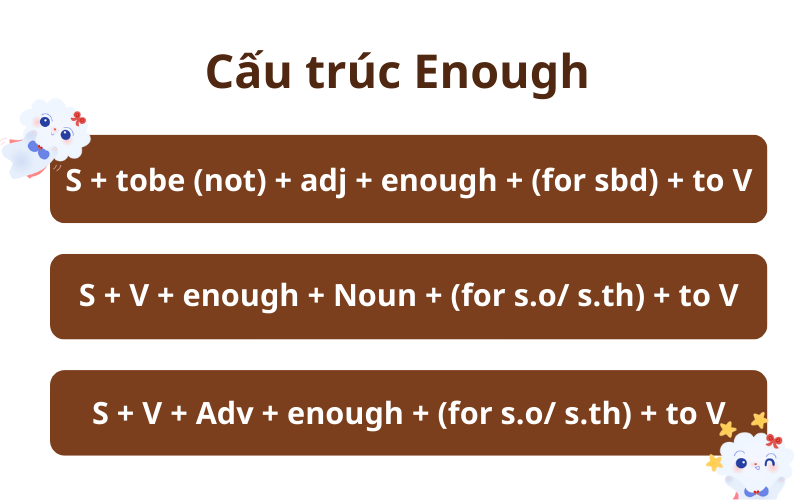 Cấu trúc Enough

S + tobe (not) + adj + enough + (for sbd) + to V

S + V + enough + Noun + (for s.o/ s.th) + to V

S + V + Adv + enough + (for s.o/ s.th) + to V